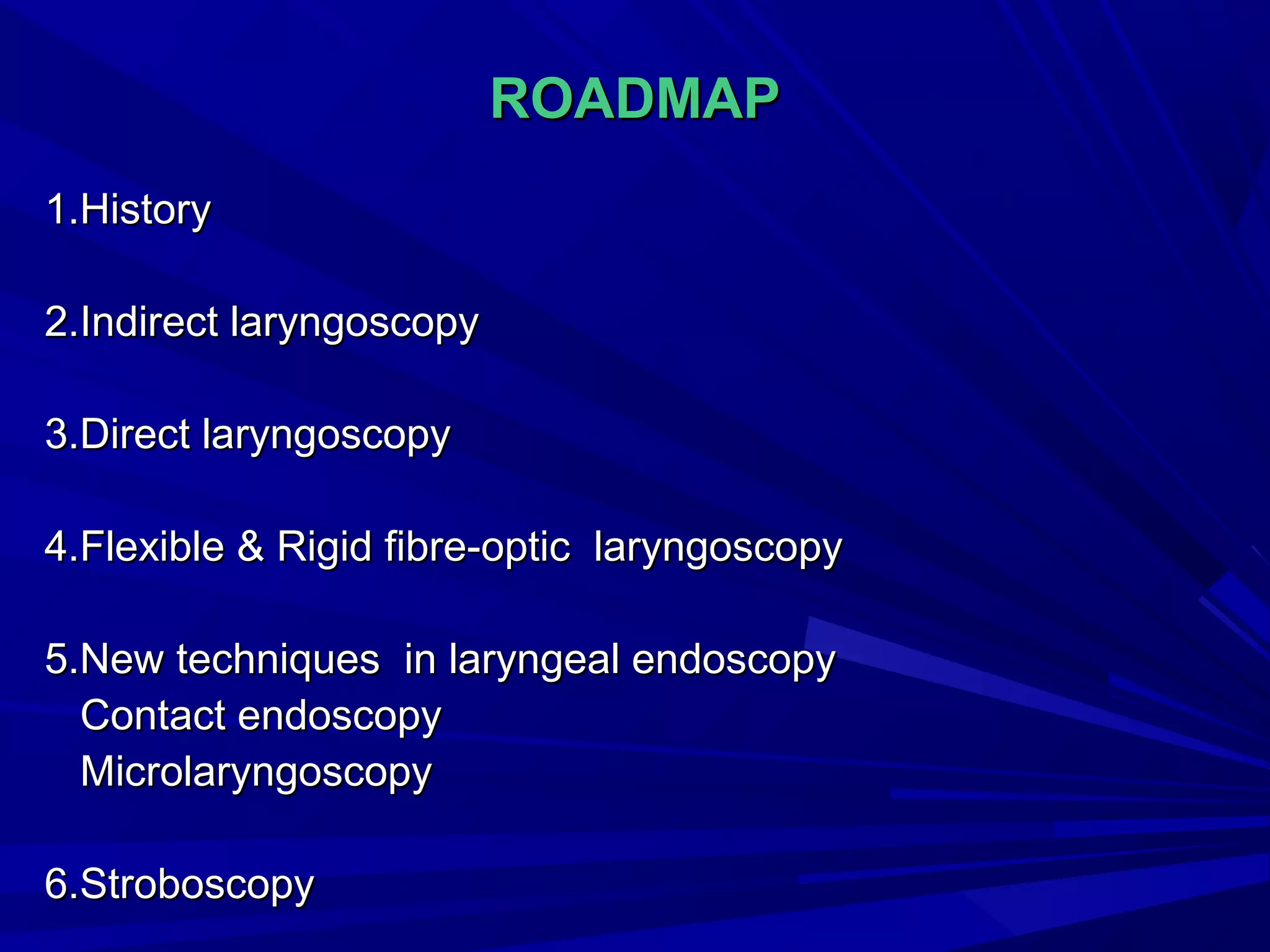 ROADMAP

1.History

2.Indirect laryngoscopy

3.Direct laryngoscopy

4.Flexible & Rigid fibre-optic laryngoscopy

5.New techniques in laryngeal endoscopy
Contact endoscopy
Microlaryngoscopy

6.Stroboscopy